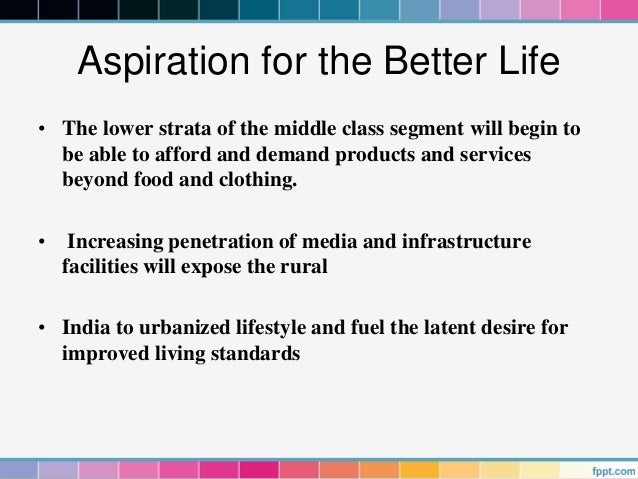 Aspiration for the Better Life

• The lower strata of the middle class segment will begin to be able to afford and demand products and services beyond food and clothing.

• Increasing penetration of media and infrastructure facilities will expose the rural

• India to urbanized lifestyle and fuel the latent desire for improved living standards

fppt.com